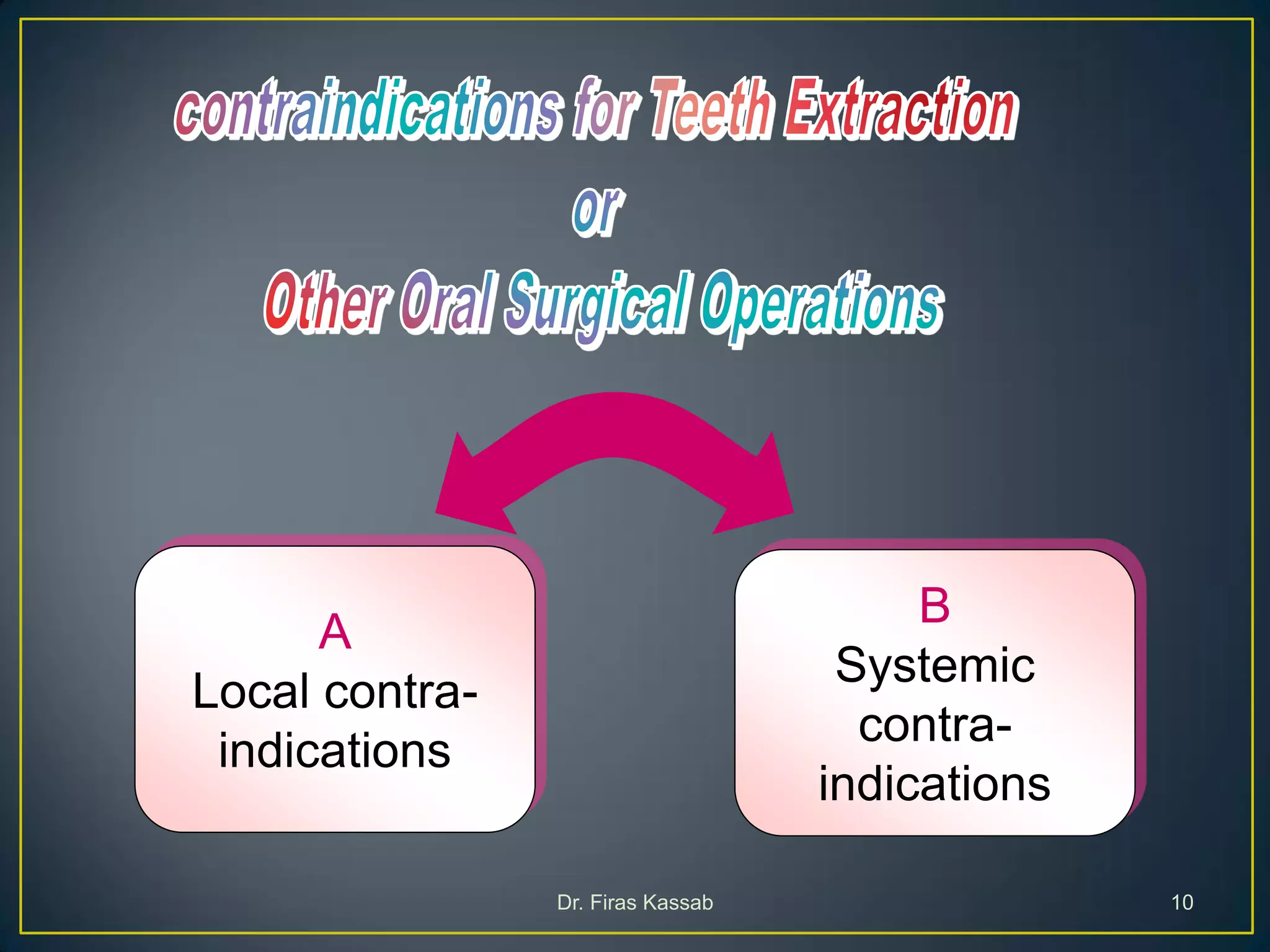 contraindications for Teeth Extraction

or

Other Oral Surgical Operations

A
Local contra-indications

B
Systemic contra-indications

Dr. Firas Kassab

10